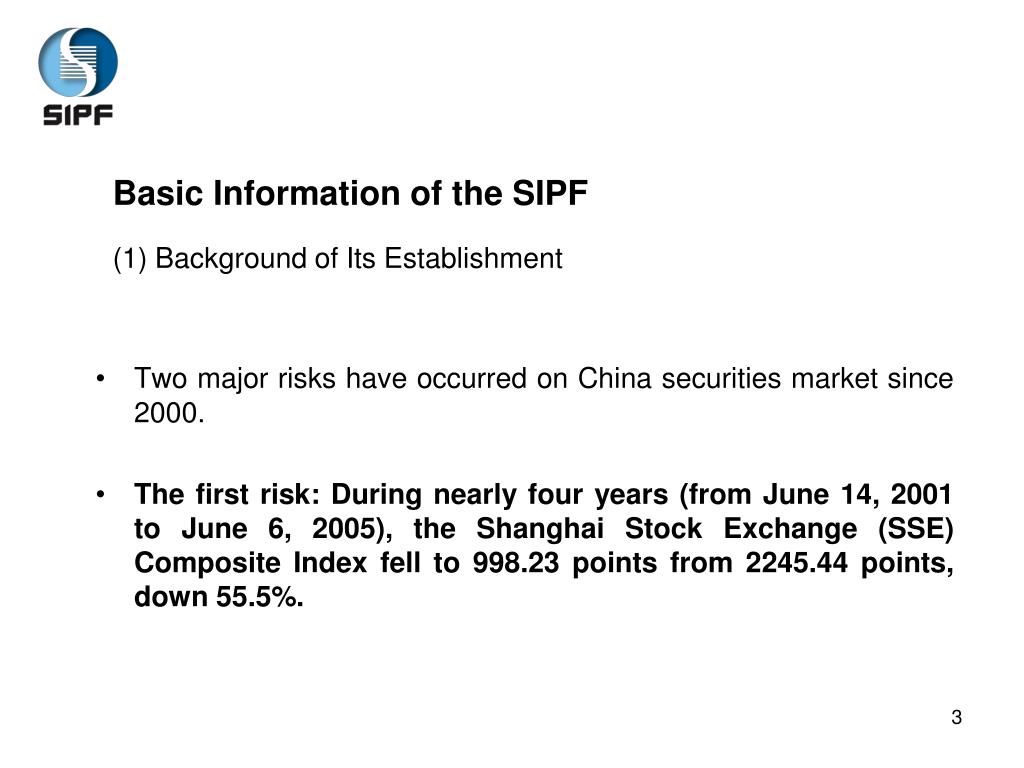 SIPF

Basic Information of the SIPF

(1) Background of Its Establishment

• Two major risks have occurred on China securities market since 2000.

• The first risk: During nearly four years (from June 14, 2001 to June 6, 2005), the Shanghai Stock Exchange (SSE) Composite Index fell to 998.23 points from 2245.44 points, down 55.5%.

3